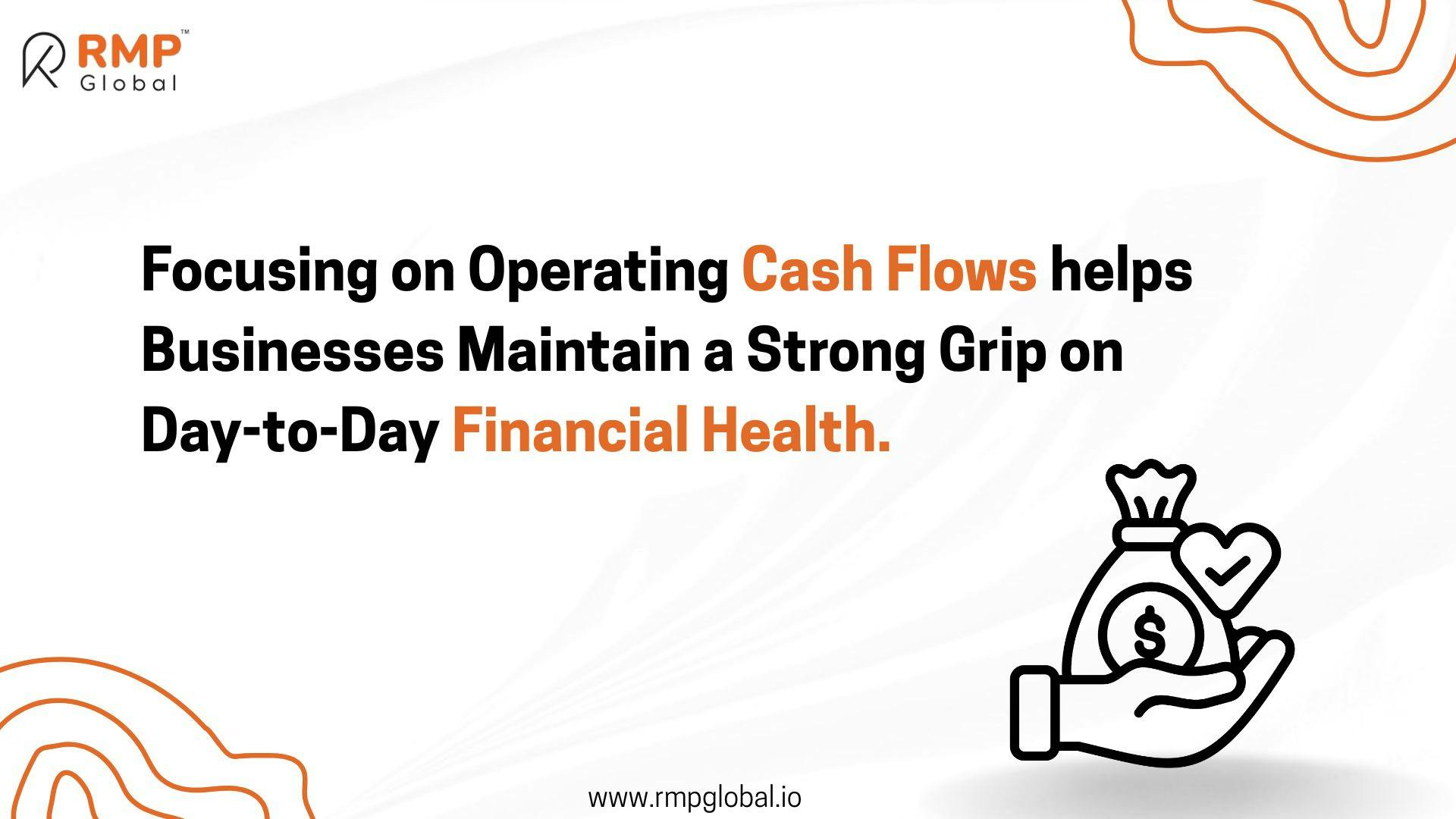 RMP™
Global

Focusing on Operating Cash Flows helps Businesses Maintain a Strong Grip on Day-to-Day Financial Health.

$

www.rmpglobal.io